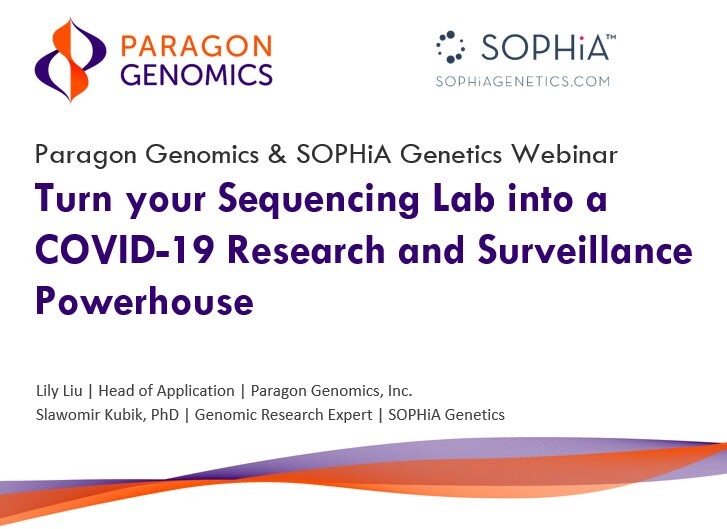 PARAGON GENOMICS

SOPHiA™
SOPHiAGENETICS.COM

Paragon Genomics & SOPHiA Genetics Webinar

Turn your Sequencing Lab into a COVID-19 Research and Surveillance Powerhouse

Lily Liu | Head of Application | Paragon Genomics, Inc.
Slawomir Kubik, PhD | Genomic Research Expert | SOPHiA Genetics